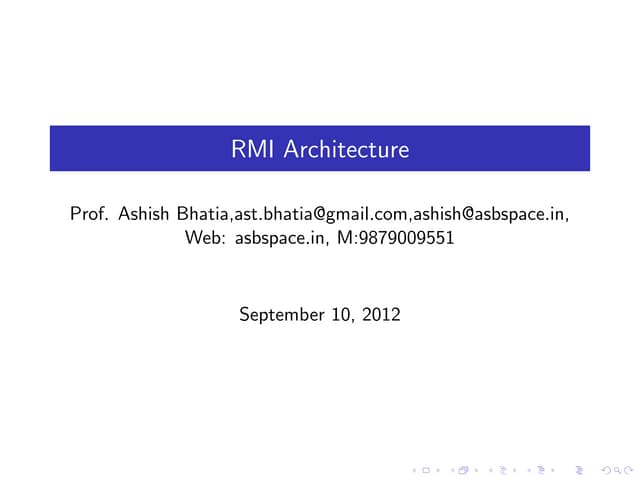 RMI Architecture

Prof. Ashish Bhatia,ast.bhatia@gmail.com,ashish@asbspace.in, Web: asbspace.in, M:9879009551

September 10, 2012